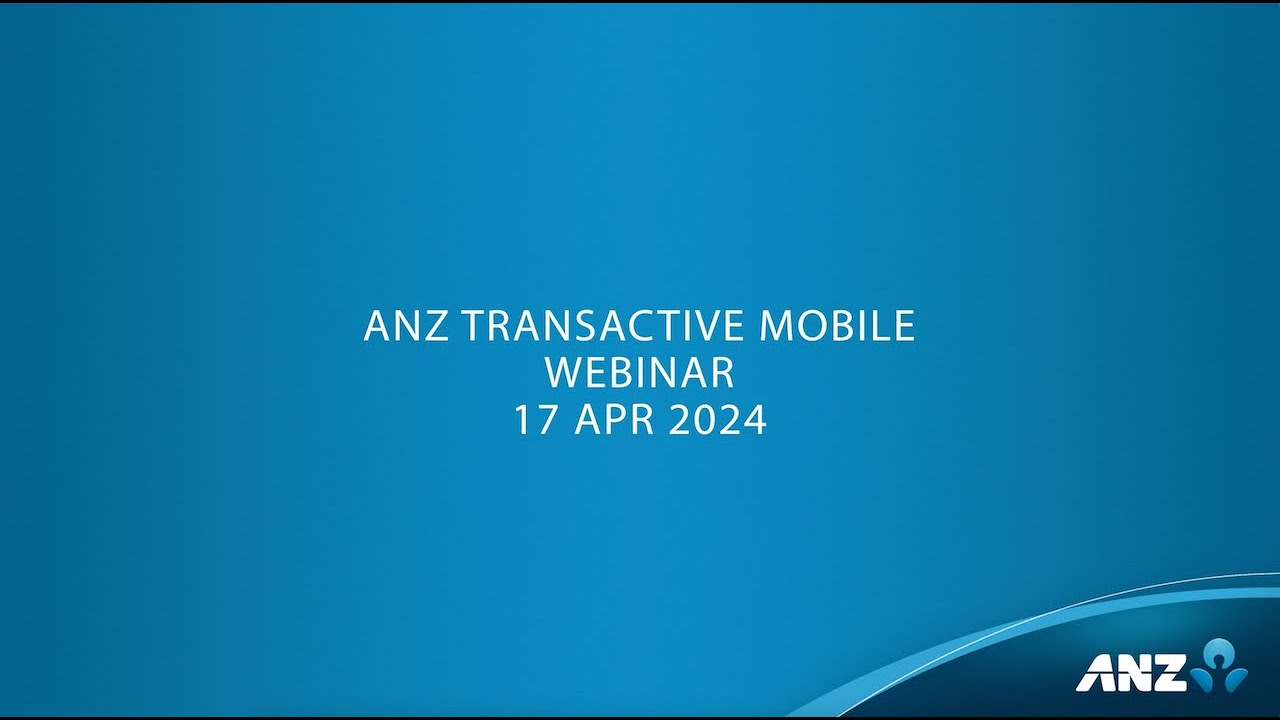 ANZ TRANSACTIVE MOBILE
WEBINAR
17 APR 2024

ANZ